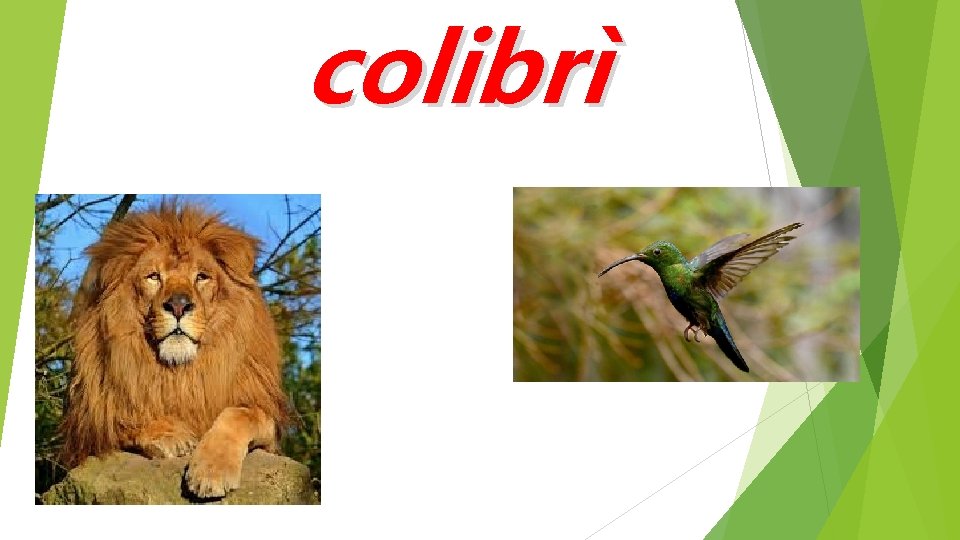 colibrì